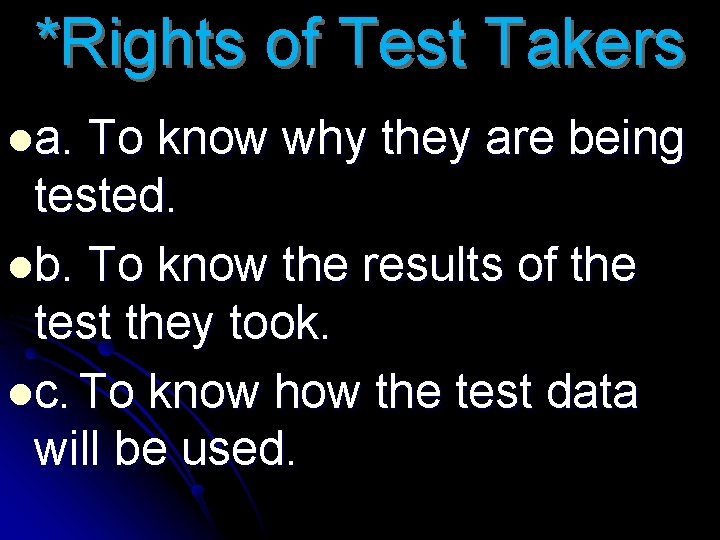 *Rights of Test Takers

a. To know why they are being tested.

b. To know the results of the test they took.

c. To know how the test data will be used.